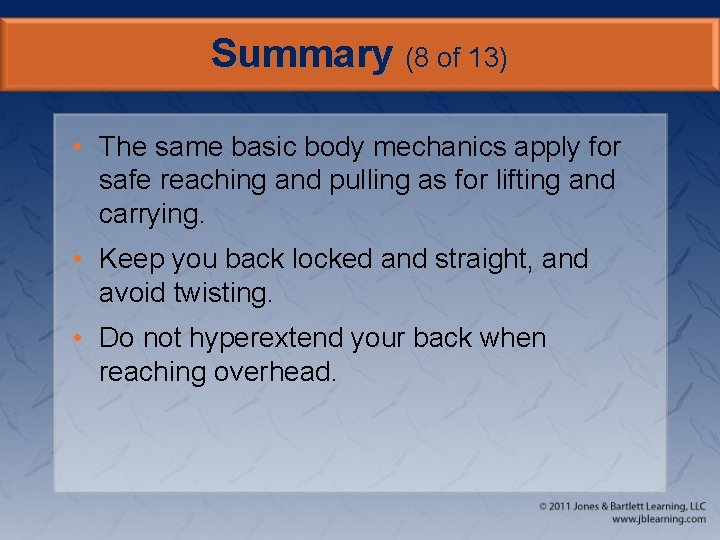 Summary (8 of 13)

• The same basic body mechanics apply for safe reaching and pulling as for lifting and carrying.

• Keep you back locked and straight, and avoid twisting.

• Do not hyperextend your back when reaching overhead.

© 2011 Jones & Bartlett Learning, LLC
www.jblearning.com